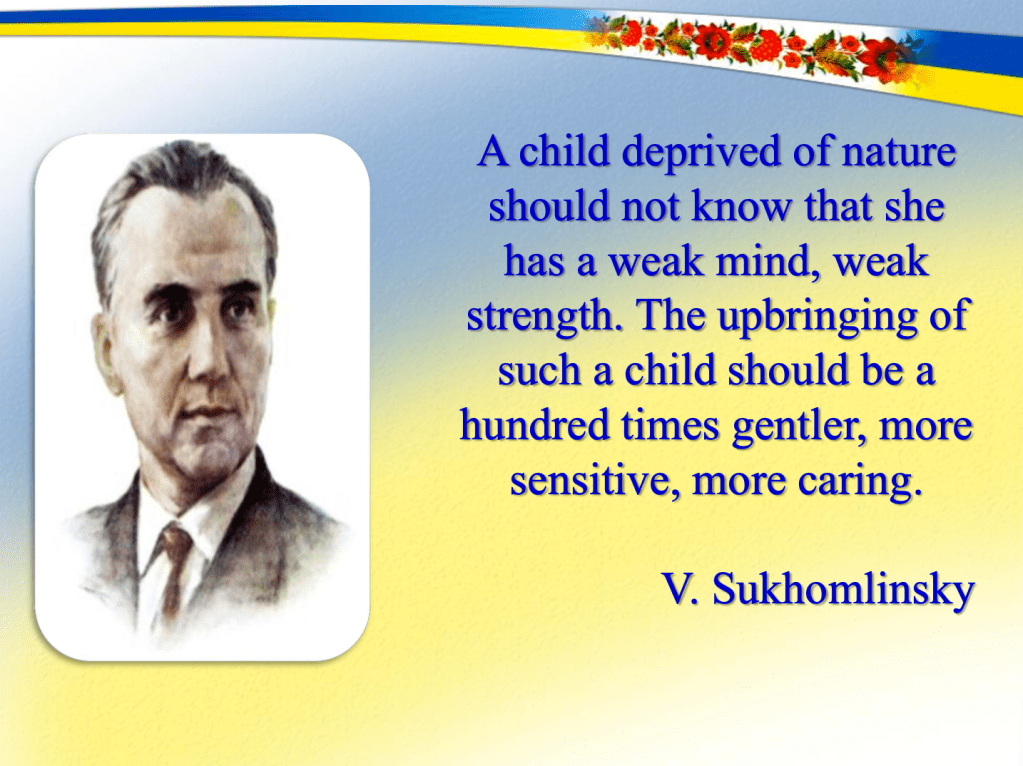 A child deprived of nature should not know that she has a weak mind, weak strength. The upbringing of such a child should be a hundred times gentler, more sensitive, more caring.

V. Sukhomlinsky